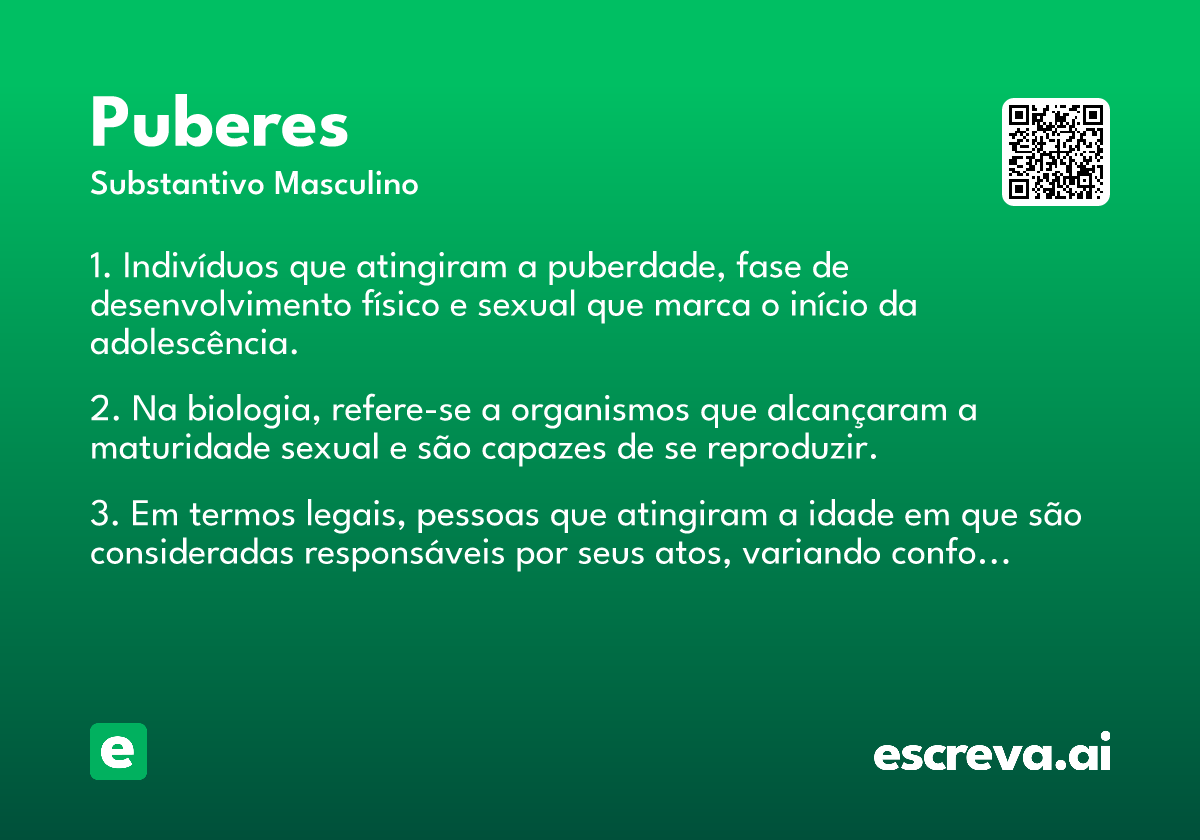 Puberes
Substantivo Masculino

1. Indivíduos que atingiram a puberdade, fase de desenvolvimento físico e sexual que marca o início da adolescência.

2. Na biologia, refere-se a organismos que alcançaram a maturidade sexual e são capazes de se reproduzir.

3. Em termos legais, pessoas que atingiram a idade em que são consideradas responsáveis por seus atos, variando confo…

e

escreva.ai